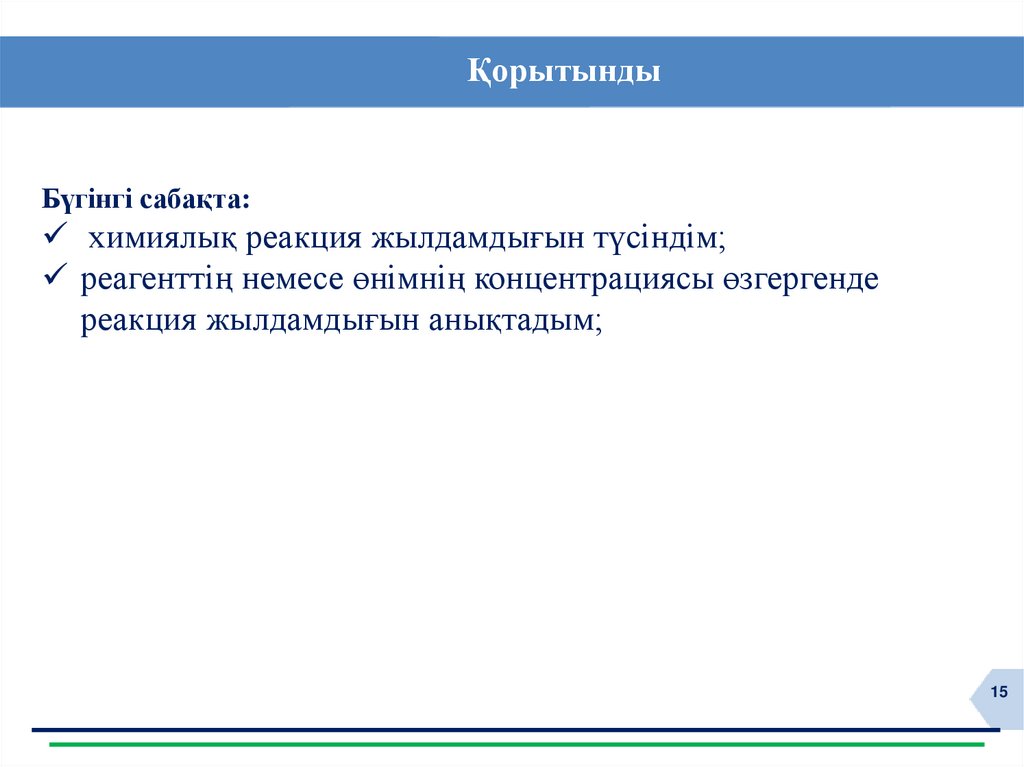 Қорытынды

Бүгінгі сабақта:
✓ химиялық реакция жылдамдығын түсіндім;
✓ реагенттің немесе өнімнің концентрациясы өзгергенде реакция жылдамдығын анықтадым;

15